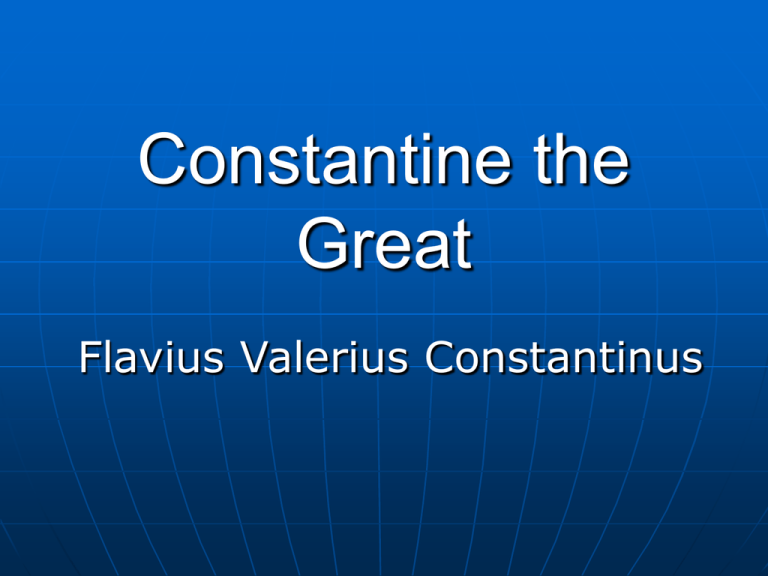 Constantine the Great

Flavius Valerius Constantinus